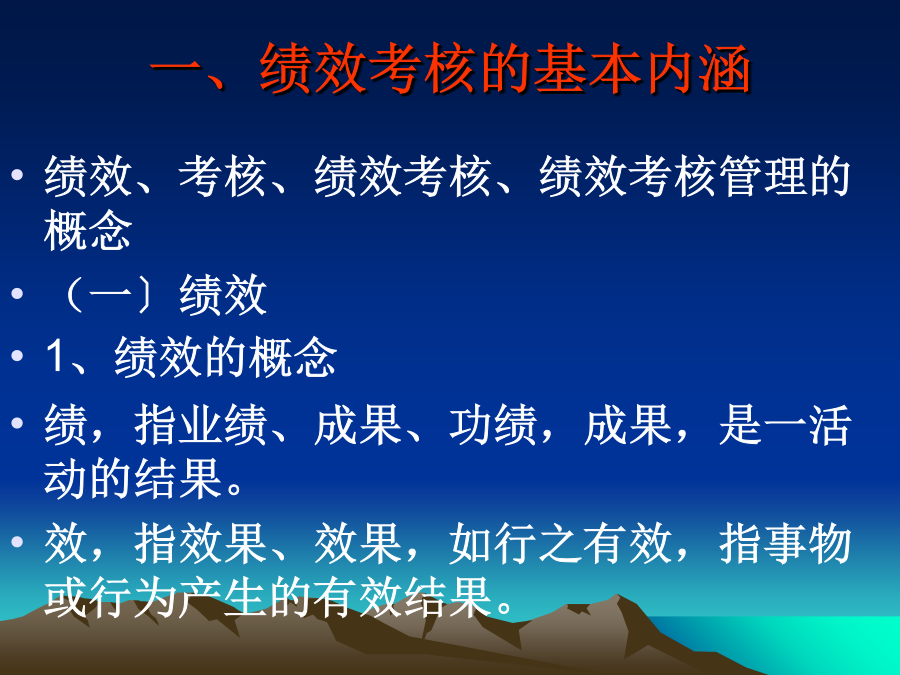 一、绩效考核的基本内涵

• 绩效、考核、绩效考核、绩效考核管理的概念
• （一〕绩效
• 1、绩效的概念
• 绩，指业绩、成果、功绩，成果，是一活动的结果。
• 效，指效果、效果，如行之有效，指事物或行为产生的有效结果。